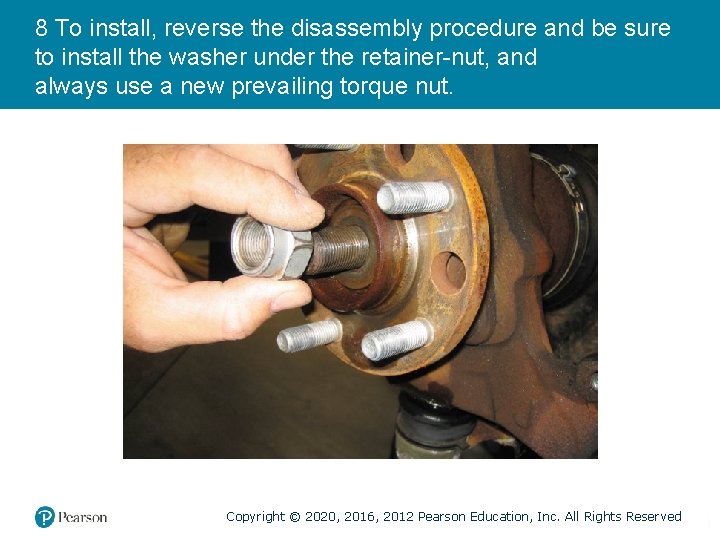 8 To install, reverse the disassembly procedure and be sure to install the washer under the retainer-nut, and always use a new prevailing torque nut.

Pearson

Copyright © 2020, 2016, 2012 Pearson Education, Inc. All Rights Reserved